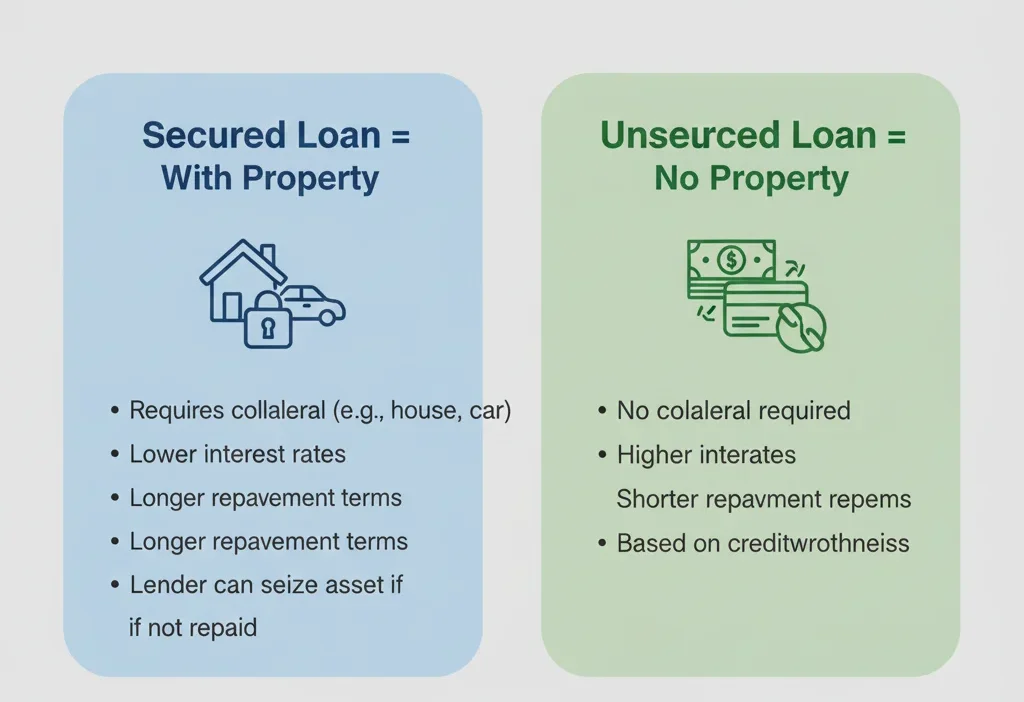 Secured Loan =
With Property

• Requires collaleral (e.g., house, car)
• Lower interest rates
• Longer repavement terms
• Longer repavement terms
• Lender can seize asset if
if not repaid

Unseurced Loan =
No Property

• No colaleral required
• Higher interates
Shorter repavment repems
• Based on creditwrothneiss